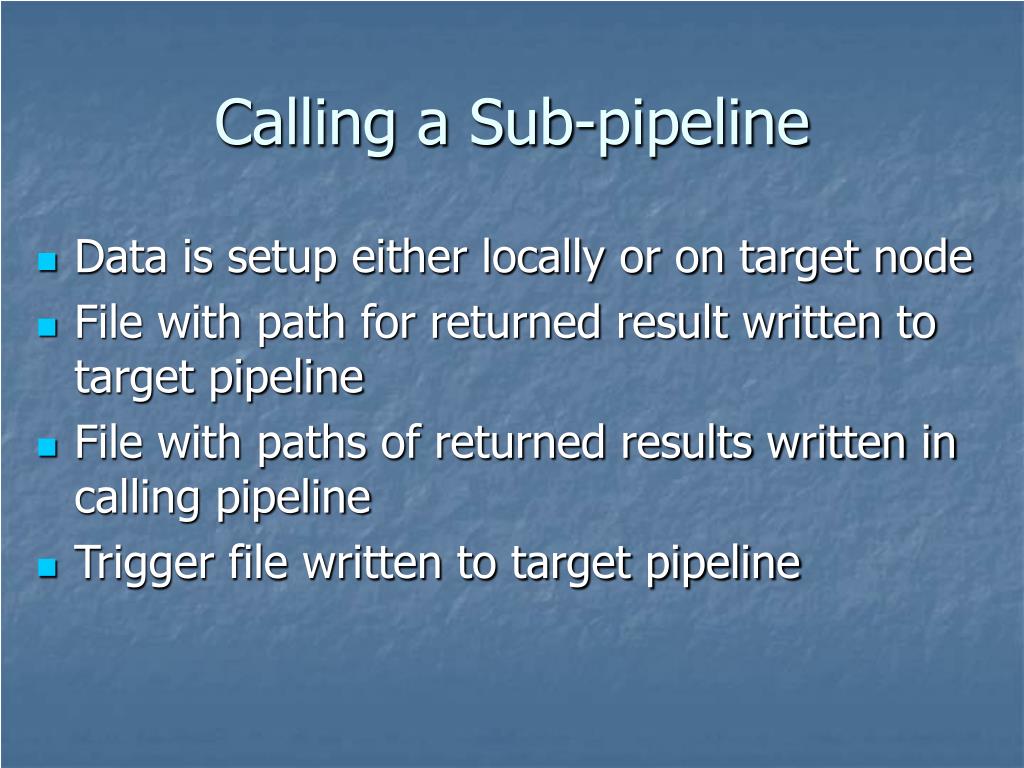 Calling a Sub-pipeline

- Data is setup either locally or on target node
- File with path for returned result written to target pipeline
- File with paths of returned results written in calling pipeline
- Trigger file written to target pipeline